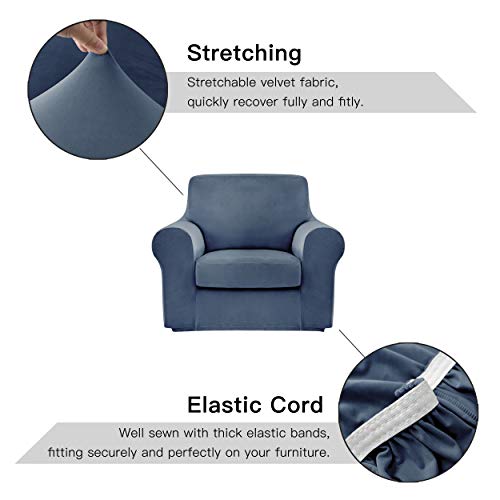 Stretching

Stretchable velvet fabric, quickly recover fully and fitly.

Elastic Cord

Well sewn with thick elastic bands, fitting securely and perfectly on your furniture.